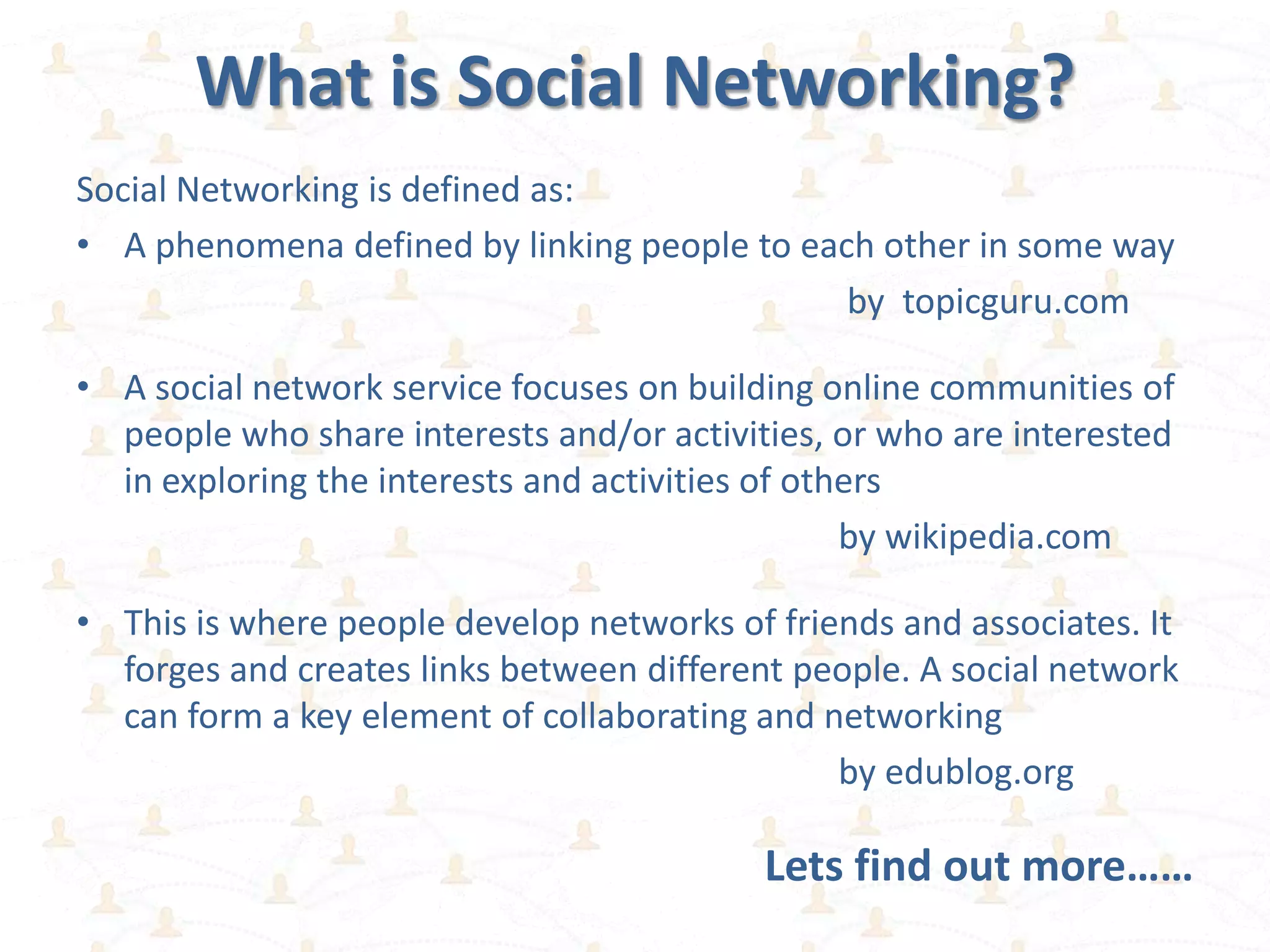 What is Social Networking?

Social Networking is defined as:

• A phenomena defined by linking people to each other in some way

by topicguru.com

• A social network service focuses on building online communities of people who share interests and/or activities, or who are interested in exploring the interests and activities of others

by wikipedia.com

• This is where people develop networks of friends and associates. It forges and creates links between different people. A social network can form a key element of collaborating and networking

by edublog.org

Lets find out more……